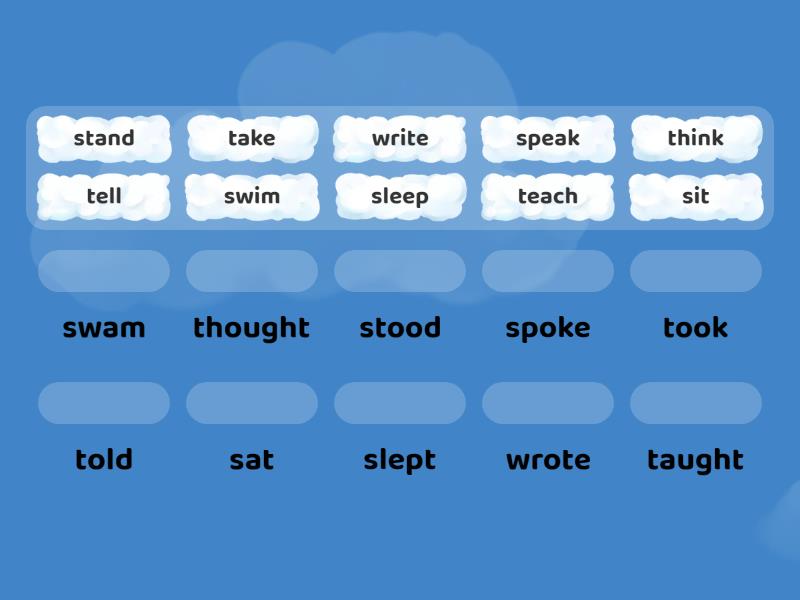 stand take write speak think
tell swim sleep teach sit

swam thought stood spoke took

told sat slept wrote taught